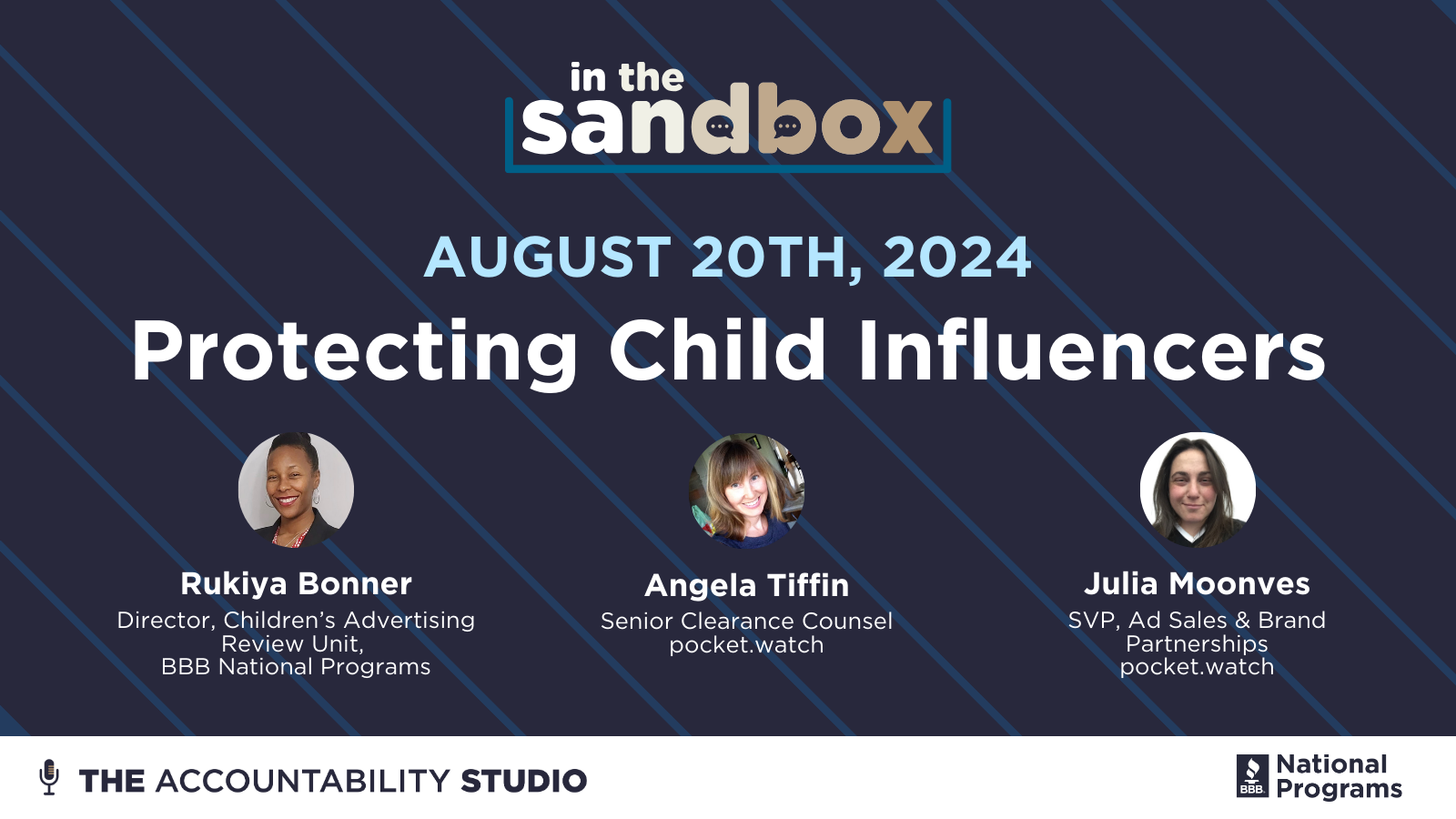 in the sandbox

AUGUST 20TH, 2024

Protecting Child Influencers

Rukiya Bonner
Director, Children's Advertising Review Unit, BBB National Programs

Angela Tiffin
Senior Clearance Counsel pocket.watch

Julia Moonves
SVP, Ad Sales & Brand Partnerships pocket.watch

THE ACCOUNTABILITY STUDIO

BBB National Programs